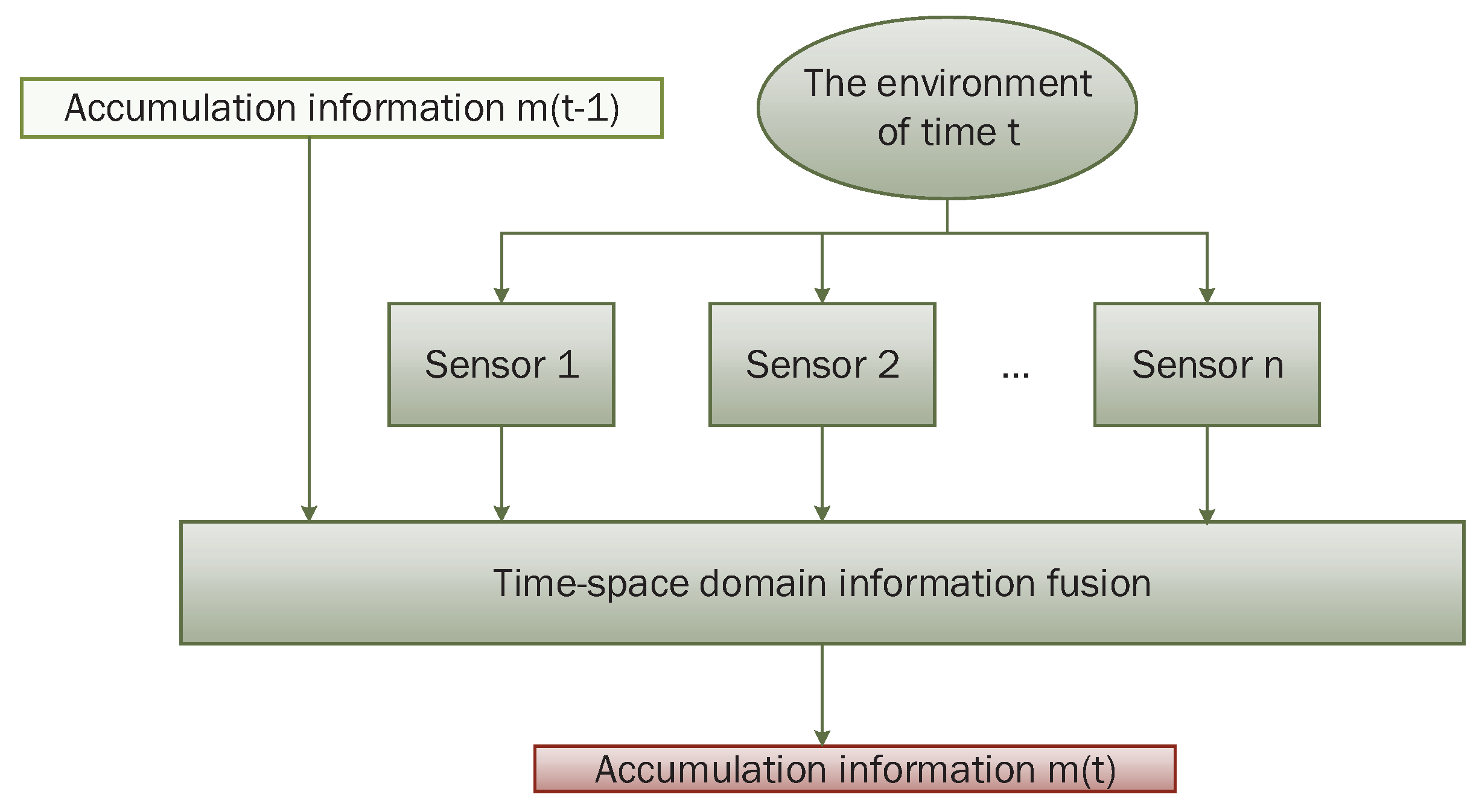 Accumulation information m(t-1)

The environment of time t

Sensor 1

Sensor 2

...

Sensor n

Time-space domain information fusion

Accumulation information m(t)